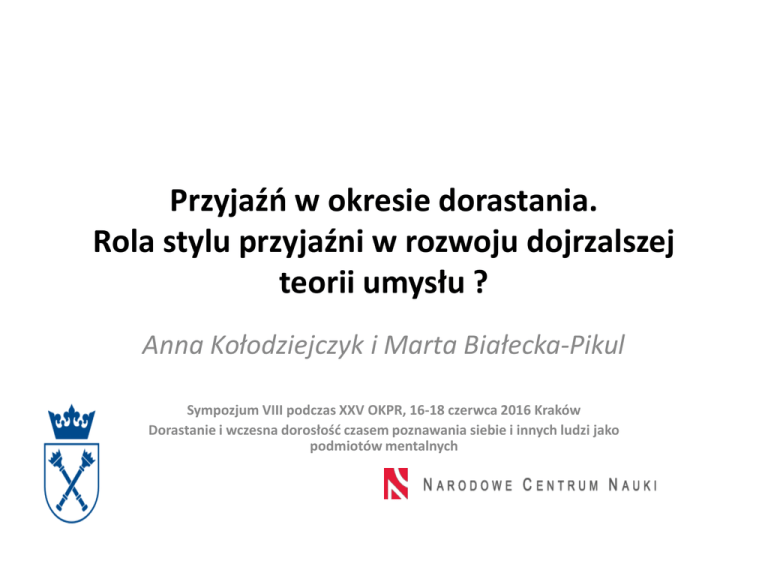 Przyjaźń w okresie dorastania.
Rola stylu przyjaźni w rozwoju dojrzalszej teorii umysłu ?

Anna Kołodziejczyk i Marta Białecka-Pikul

Sympozjum VIII podczas XXV OKPR, 16-18 czerwca 2016 Kraków
Dorastanie i wczesna dorosłość czasem poznawania siebie i innych ludzi jako podmiotów mentalnych

NARODOWE CENTRUM NAUKI